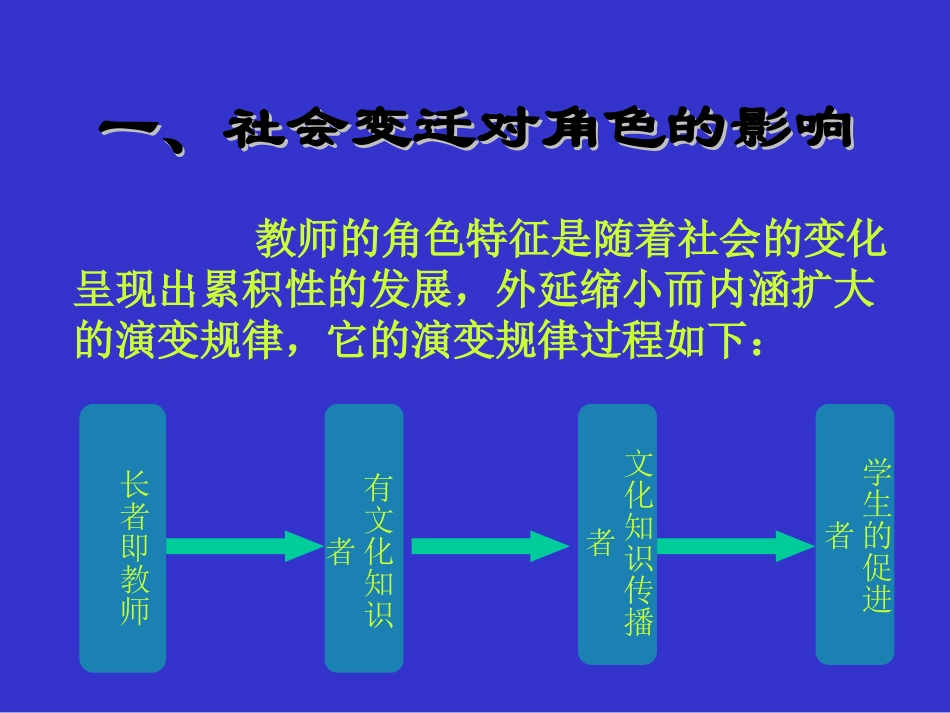 一、社会变迁对角色的影响

教师的角色特征是随着社会的变化呈现出累积性的发展，外延缩小而内涵扩大的演变规律，它的演变规律过程如下：

长者即教师

有文化知识者

文化知识传播者

学生的促进者